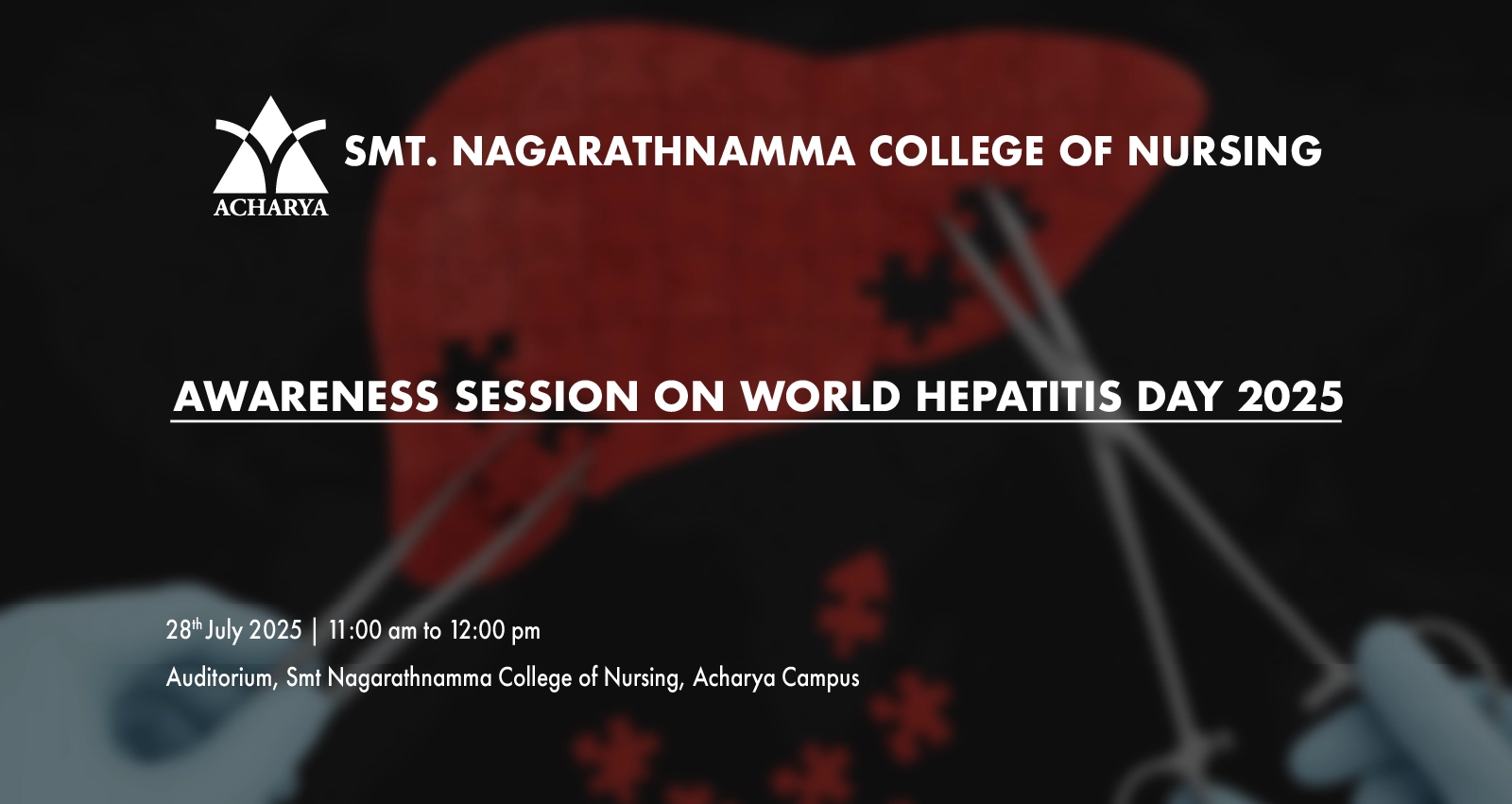 ACHARYA

SMT. NAGARATHNAMMA COLLEGE OF NURSING

AWARENESS SESSION ON WORLD HEPATITIS DAY 2025

28$^{th}$ July 2025 | 11:00 am to 12:00 pm

Auditorium, Smt Nagarathnamma College of Nursing, Acharya Campus